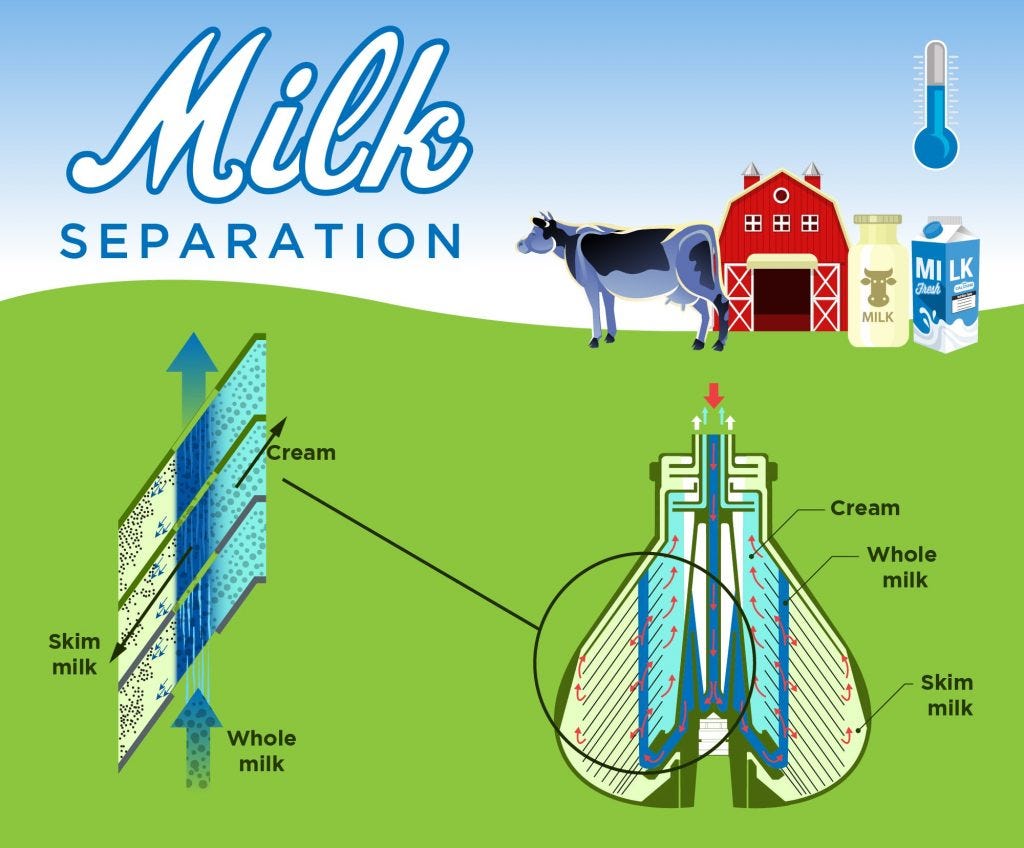 Milk
SEPARATION

MILK

MILK
Fresh

Cream

Skim milk

Whole milk

Cream

Whole milk

Skim milk